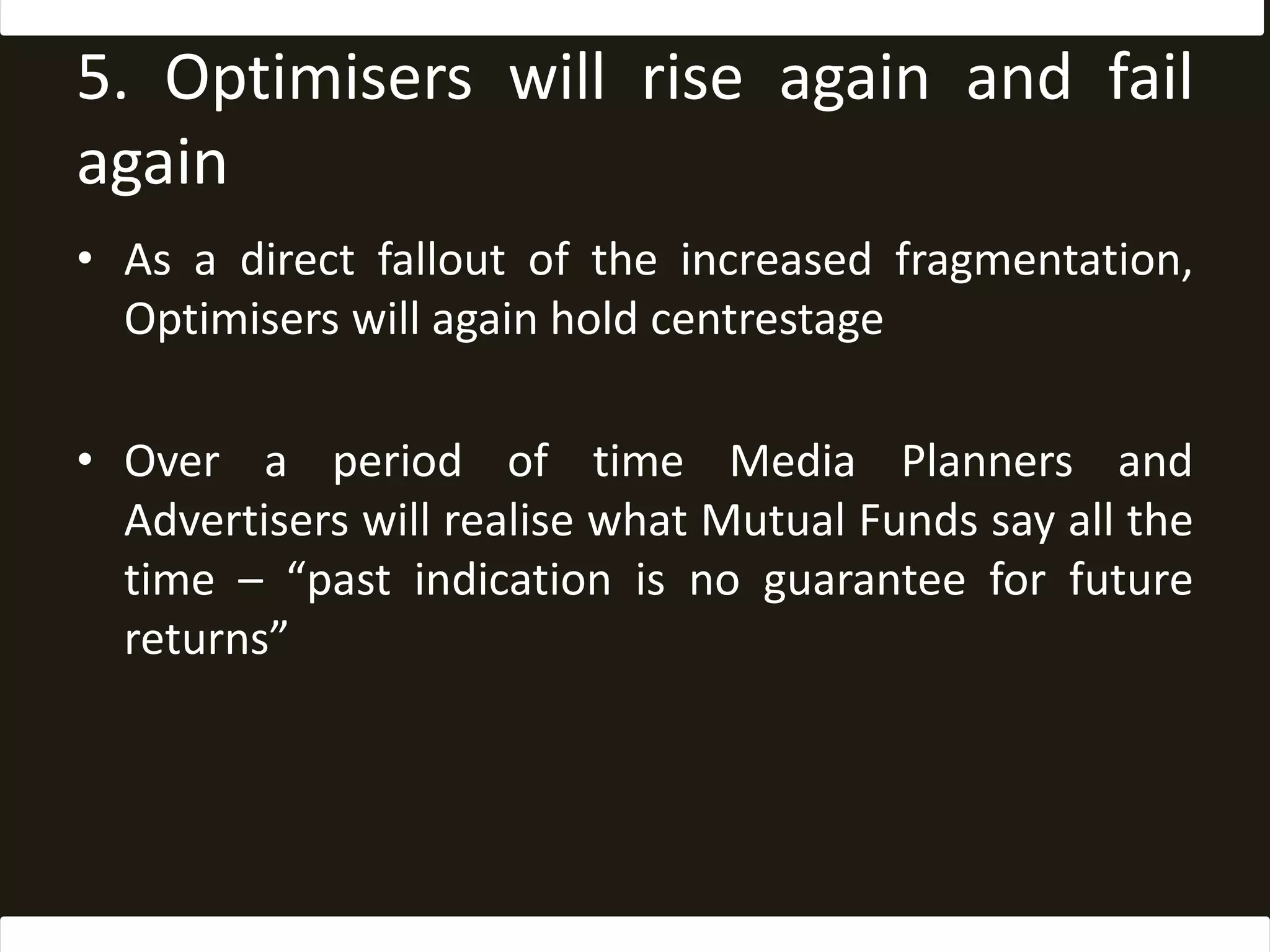 5. Optimisers will rise again and fail again

• As a direct fallout of the increased fragmentation, Optimisers will again hold centrestage

• Over a period of time Media Planners and Advertisers will realise what Mutual Funds say all the time – “past indication is no guarantee for future returns”